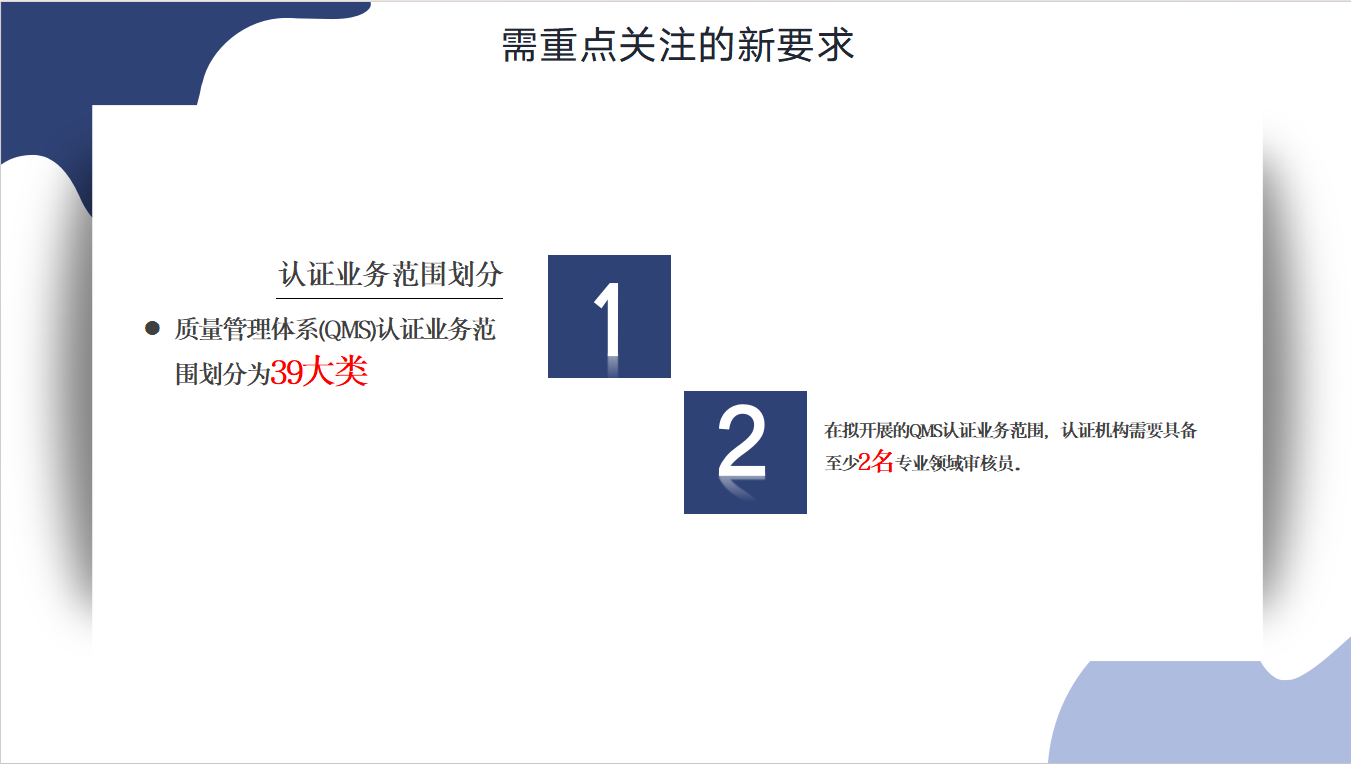 需重点关注的新要求

认证业务范围划分

● 质量管理体系(QMS)认证业务范围划分为39大类

1

2

在拟开展的QMS认证业务范围，认证机构需要具备至少2名专业领域审核员。